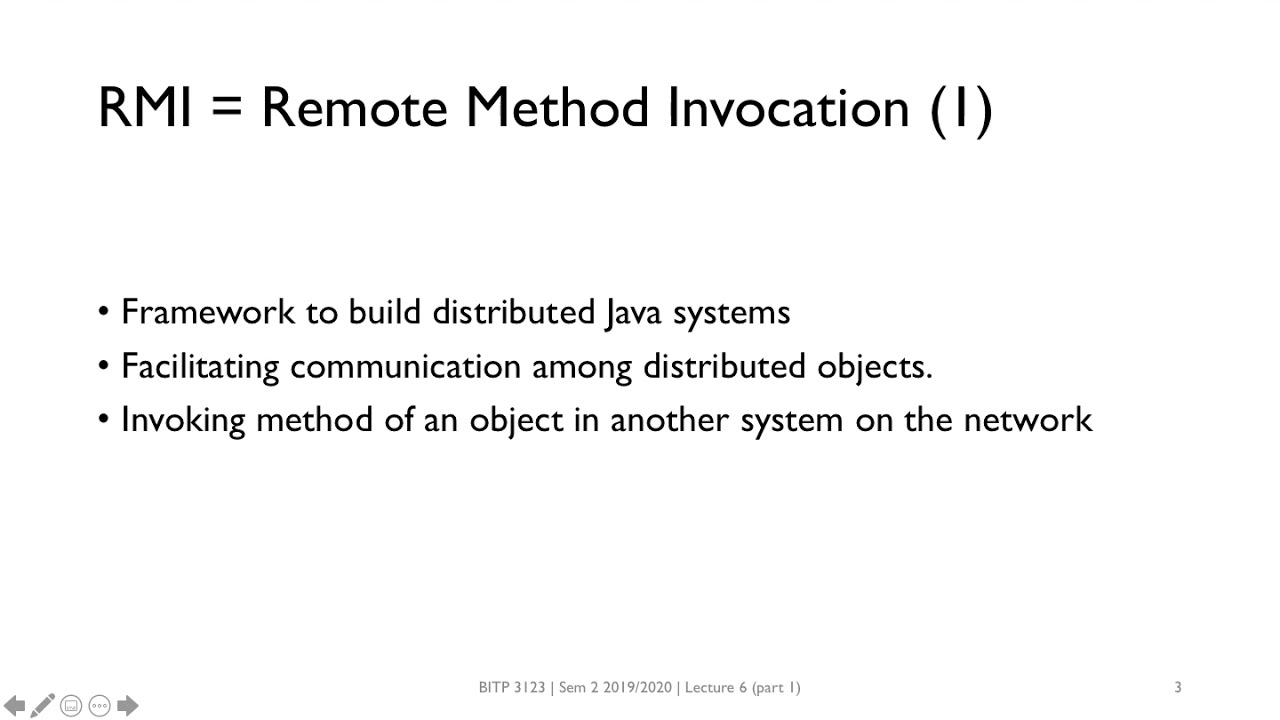 RMI = Remote Method Invocation (1)

• Framework to build distributed Java systems
• Facilitating communication among distributed objects.
• Invoking method of an object in another system on the network

BITP 3123 | Sem 2 2019/2020 | Lecture 6 (part 1)

3